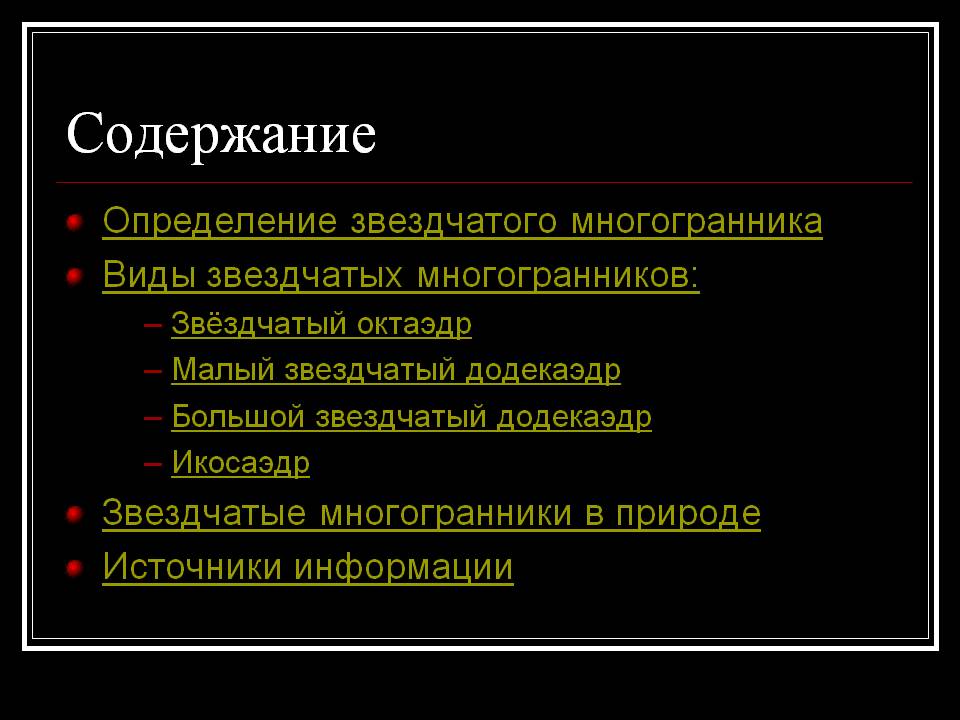 Содержание

Определение звездчатого многогранника

Виды звездчатых многогранников:

– Звёздчатый октаэдр
– Малый звездчатый додекаэдр
– Большой звездчатый додекаэдр
– Икосаэдр

Звездчатые многогранники в природе

Источники информации